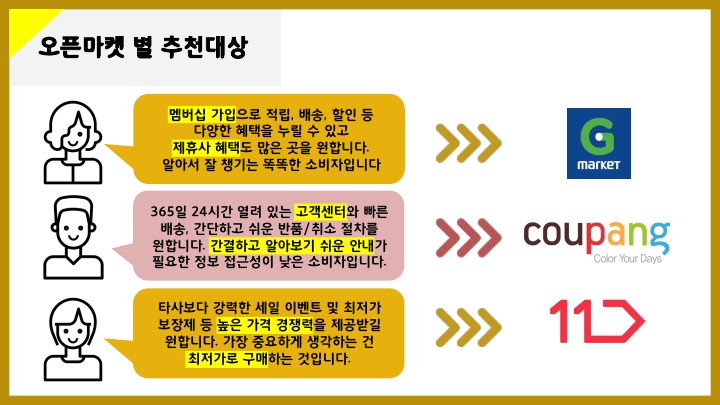 오픈마켓 별 추천대상

멤버십 가입으로 적립, 배송, 할인 등 다양한 혜택을 누릴 수 있고 제휴사 혜택도 많은 곳을 원합니다. 알아서 잘 챙기는 똑똑한 소비자입니다

G MARKET

365일 24시간 열려 있는 고객센터와 빠른 배송, 간단하고 쉬운 반품/취소 절차를 원합니다. 간결하고 알아보기 쉬운 안내가 필요한 정보 접근성이 낮은 소비자입니다.

coupang
Color Your Days

타사보다 강력한 세일 이벤트 및 최저가 보장제 등 높은 가격 경쟁력을 제공받길 원합니다. 가장 중요하게 생각하는 건 최저가로 구매하는 것입니다.

11